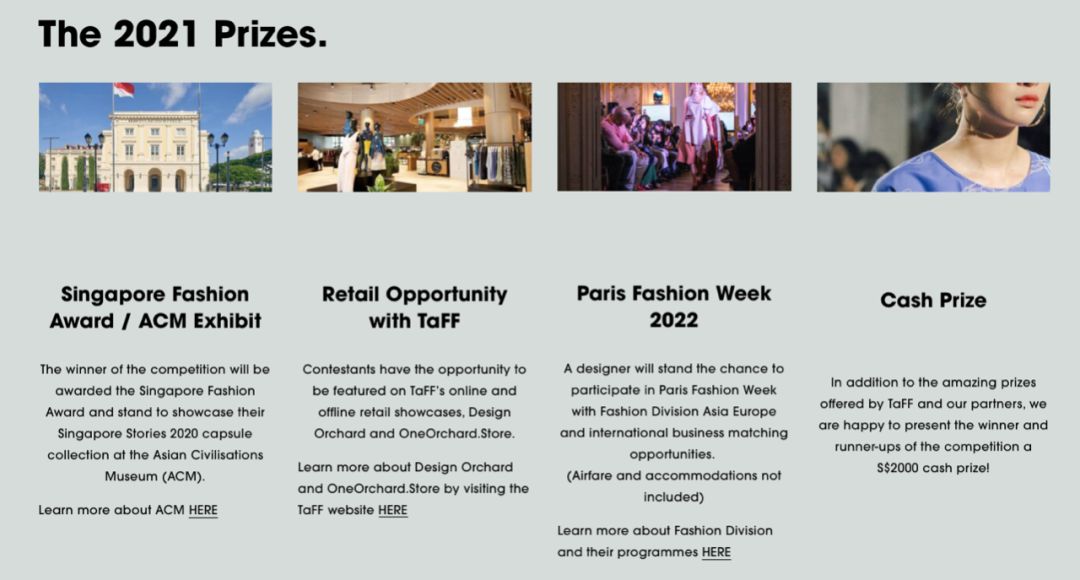 The 2021 Prizes.

Singapore Fashion Award / ACM Exhibit

The winner of the competition will be awarded the Singapore Fashion Award and stand to showcase their Singapore Stories 2020 capsule collection at the Asian Civilisations Museum (ACM).

Learn more about ACM HERE

Retail Opportunity with TaFF

Contestants have the opportunity to be featured on TaFF's online and offline retail showcases, Design Orchard and OneOrchard.Store.

Learn more about Design Orchard and OneOrchard.Store by visiting the TaFF website HERE

Paris Fashion Week 2022

A designer will stand the chance to participate in Paris Fashion Week with Fashion Division Asia Europe and international business matching opportunities.
(Airfare and accommodations not included)

Learn more about Fashion Division and their programmes HERE

Cash Prize

In addition to the amazing prizes offered by TaFF and our partners, we are happy to present the winner and runner-ups of the competition a S$2000 cash prize!